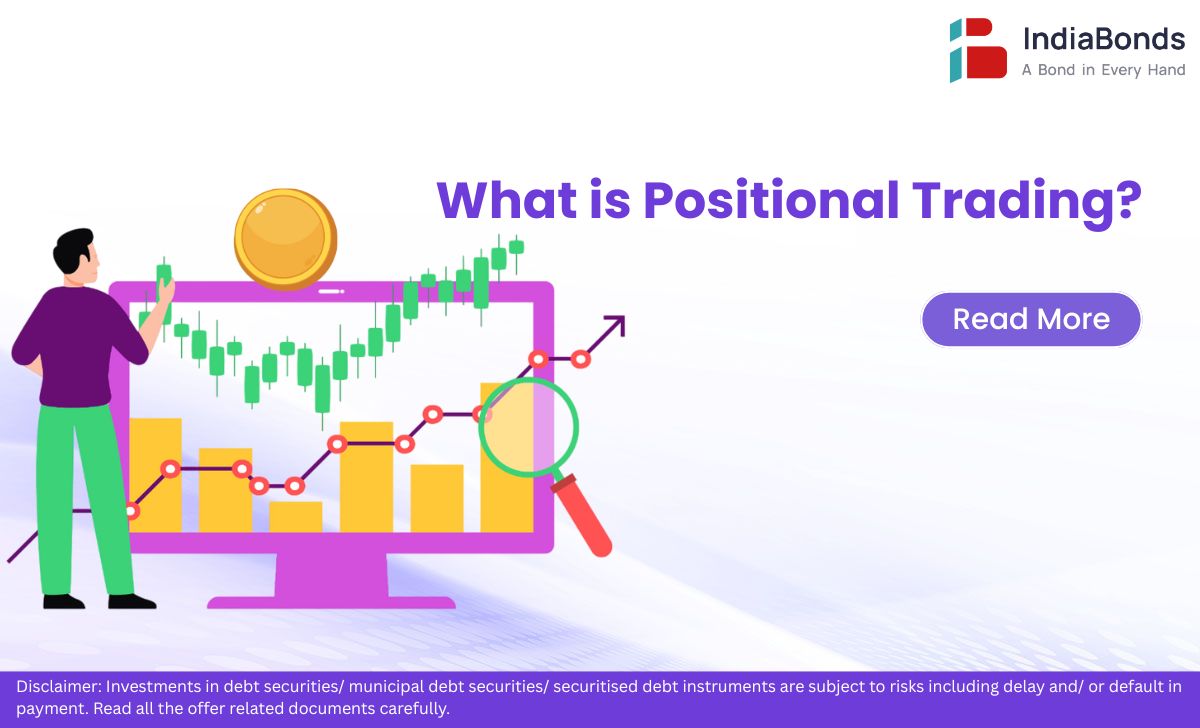 IndiaBonds
A Bond in Every Hand

What is Positional Trading?

Read More

Disclaimer: Investments in debt securities/ municipal debt securities/ securitised debt instruments are subject to risks including delay and/ or default in payment. Read all the offer related documents carefully.